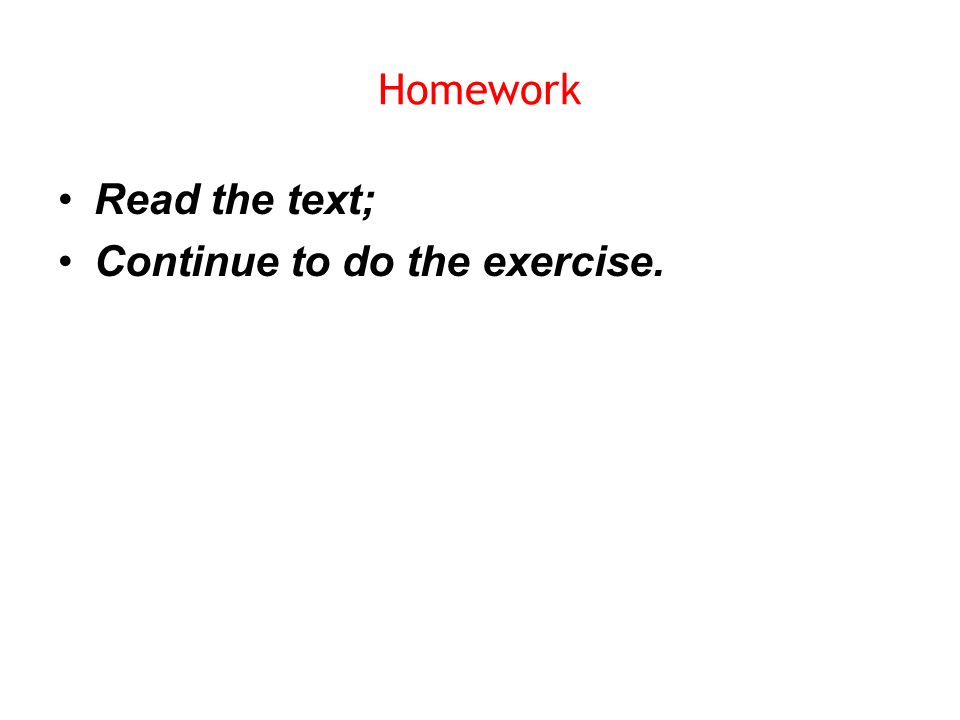 Homework

• Read the text;
• Continue to do the exercise.